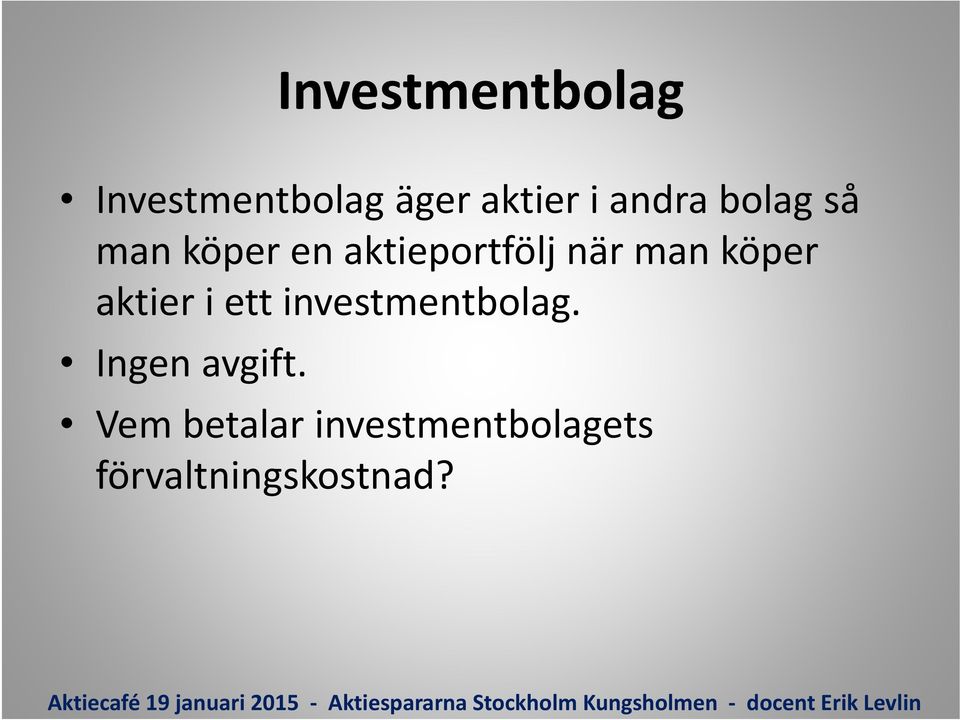 Investmentbolag

• Investmentbolag äger aktier i andra bolag så man köper en aktieportfölj när man köper aktier i ett investmentbolag.
• Ingen avgift.
• Vem betalar investmentbolagets förvaltningskostnad?

Aktiecafé 19 januari 2015 - Aktiespararna Stockholm Kungsholmen - docent Erik Levlin